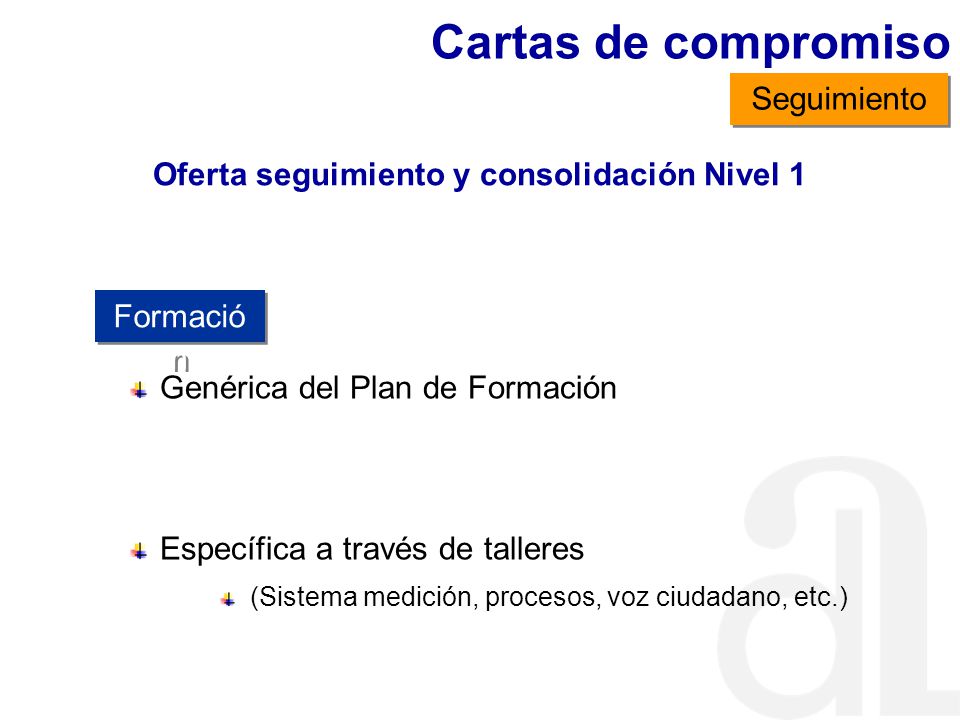 Cartas de compromiso

Seguimiento

Oferta seguimiento y consolidación Nivel 1

Formació
n

Genérica del Plan de Formación

Específica a través de talleres

(Sistema medición, procesos, voz ciudadano, etc.)